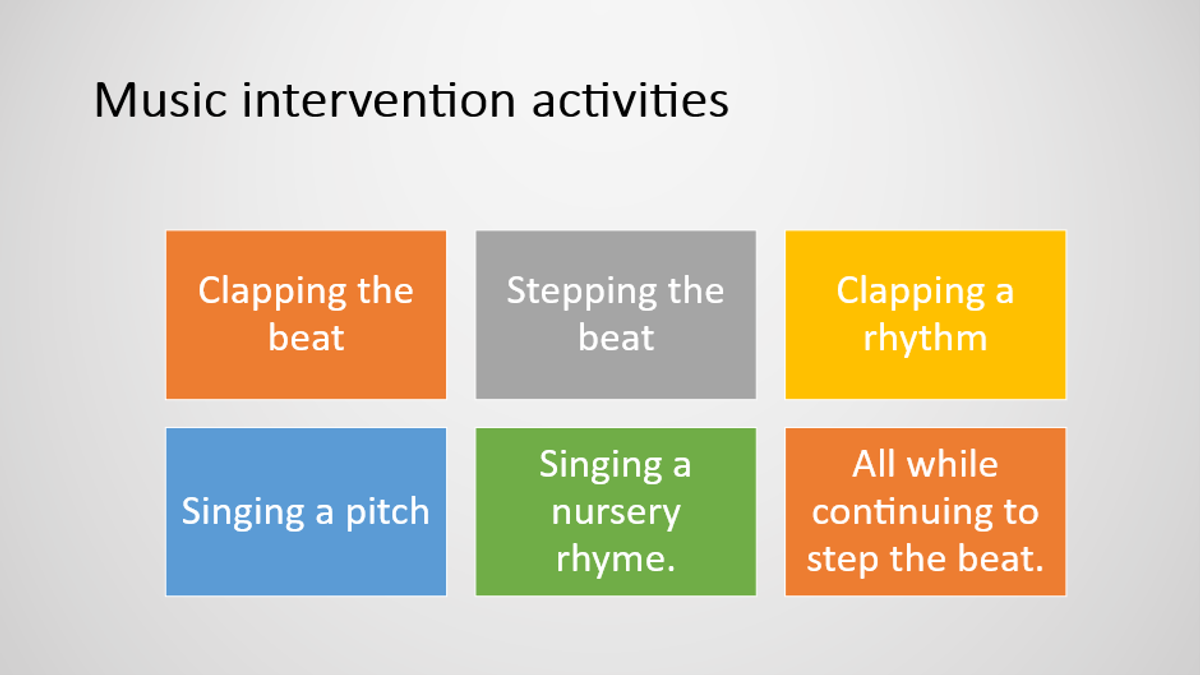 Music intervention activities

Clapping the beat

Stepping the beat

Clapping a rhythm

Singing a pitch

Singing a nursery rhyme.

All while continuing to step the beat.